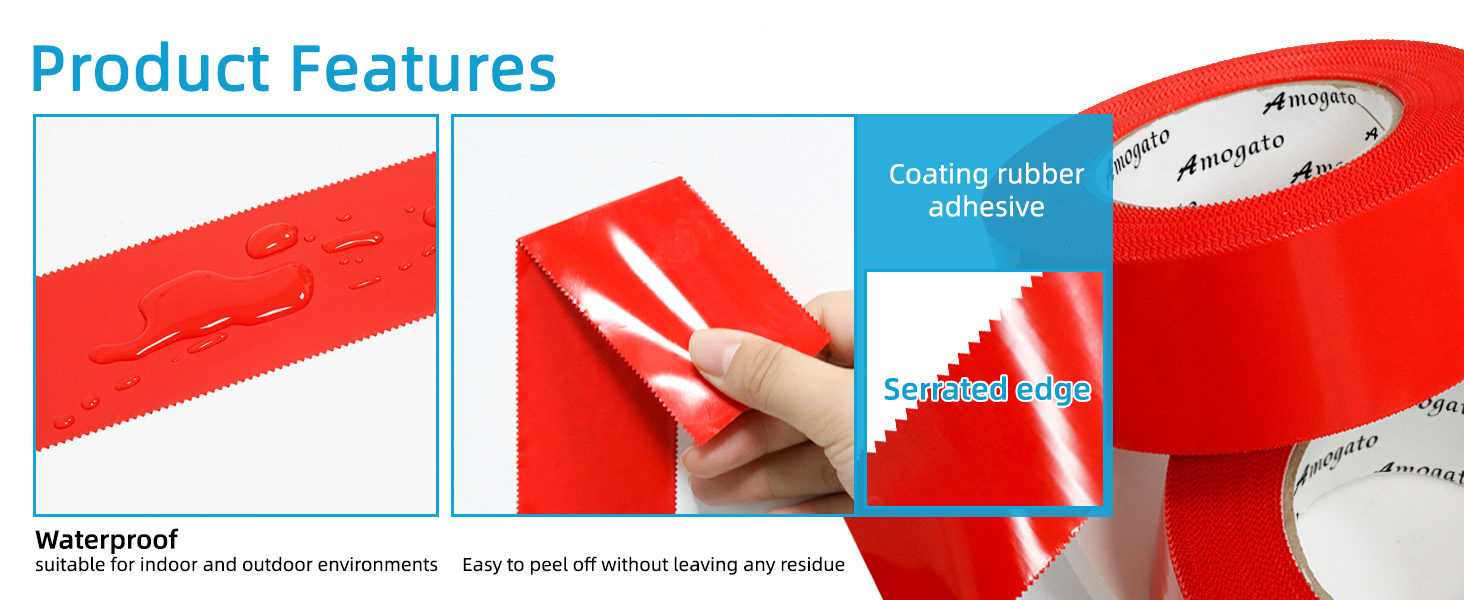 Product Features

Coating rubber adhesive

Serrated edge

Amogato

Amogato

Amogato

Amogato

Amogato

Waterproof
suitable for indoor and outdoor environments

Easy to peel off without leaving any residue